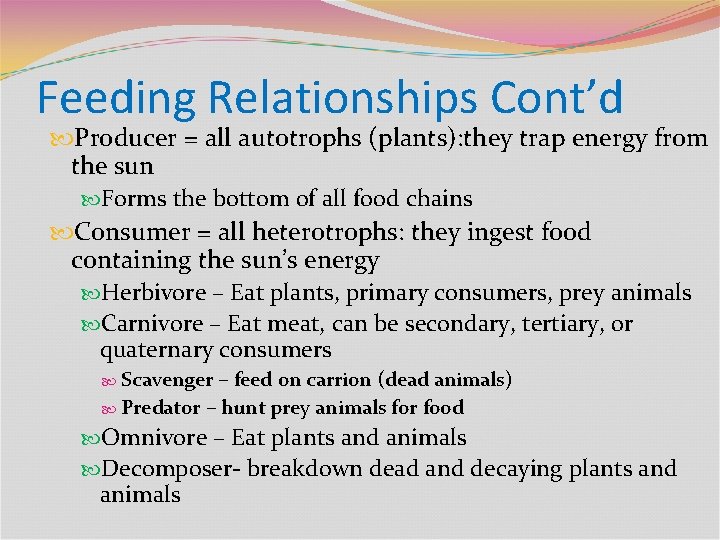 Feeding Relationships Cont’d

Producer = all autotrophs (plants):they trap energy from the sun

Forms the bottom of all food chains

Consumer = all heterotrophs: they ingest food containing the sun’s energy

Herbivore – Eat plants, primary consumers, prey animals

Carnivore – Eat meat, can be secondary, tertiary, or quaternary consumers

Scavenger – feed on carrion (dead animals)

Predator – hunt prey animals for food

Omnivore – Eat plants and animals

Decomposer- breakdown dead and decaying plants and animals